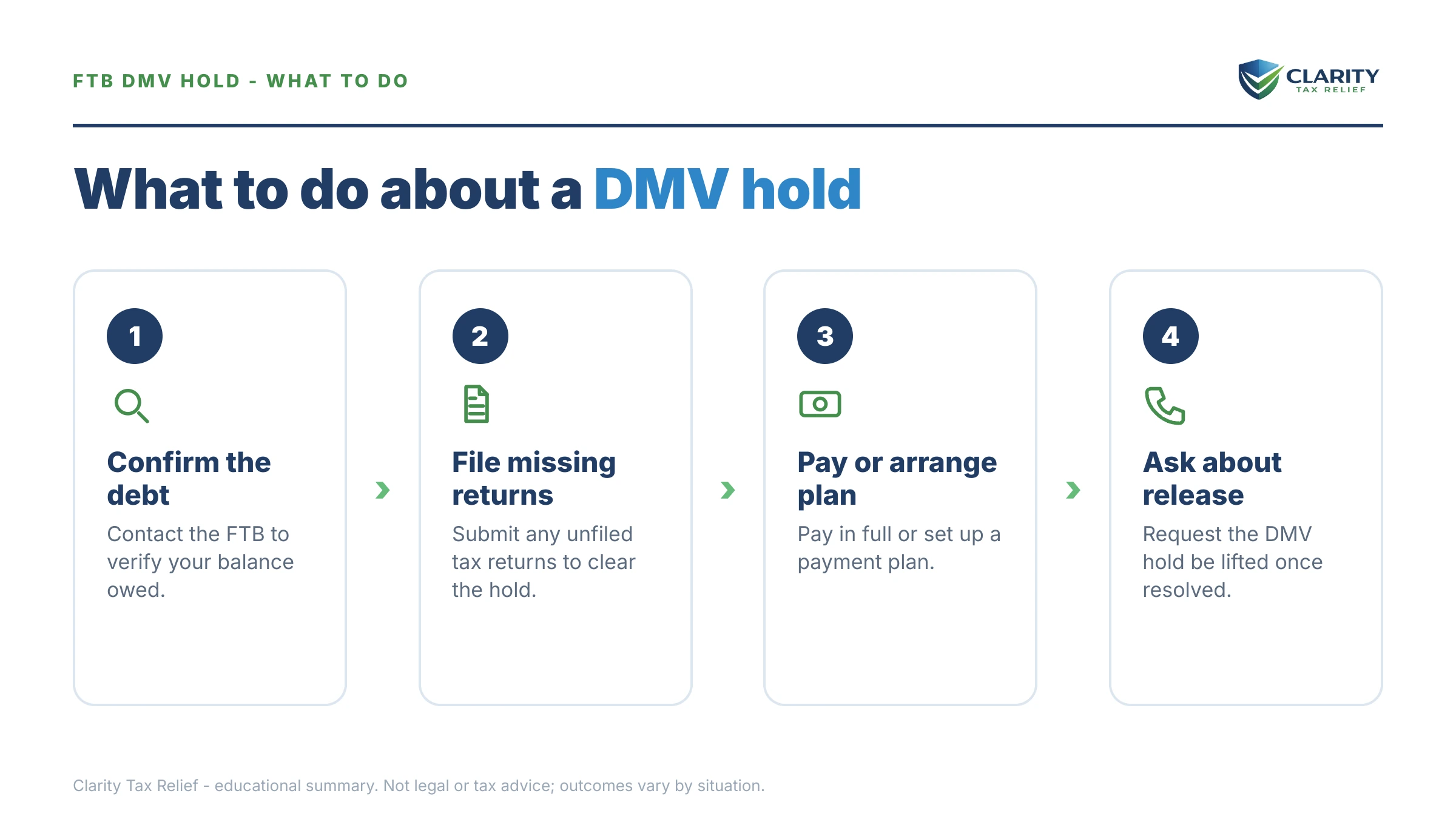 FTB DMV HOLD - WHAT TO DO

CLARITY
TAX RELIEF

What to do about a DMV hold

1

Confirm the debt

Contact the FTB to verify your balance owed.

2

File missing returns

Submit any unfiled tax returns to clear the hold.

3

Pay or arrange plan

Pay in full or set up a payment plan.

4

Ask about release

Request the DMV hold be lifted once resolved.

Clarity Tax Relief - educational summary. Not legal or tax advice; outcomes vary by situation.